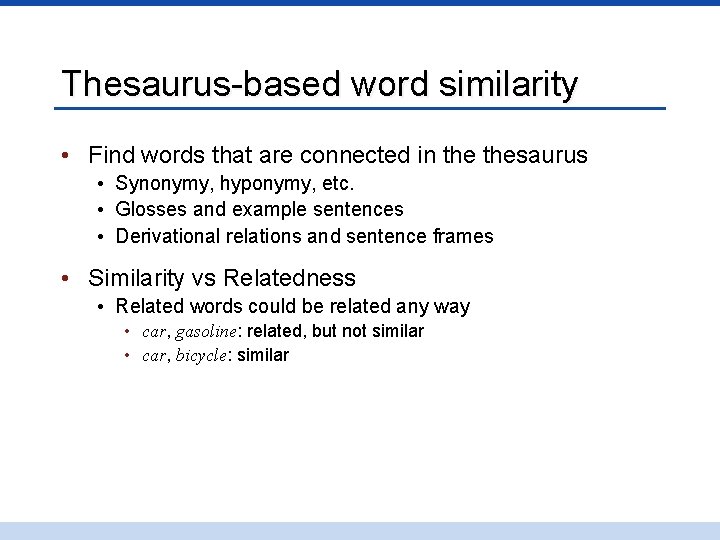 Thesaurus-based word similarity

• Find words that are connected in the thesaurus
  • Synonymy, hyponymy, etc.
  • Glosses and example sentences
  • Derivational relations and sentence frames

• Similarity vs Relatedness
  • Related words could be related any way
    • $car$, $gasoline$: related, but not similar
    • $car$, $bicycle$: similar